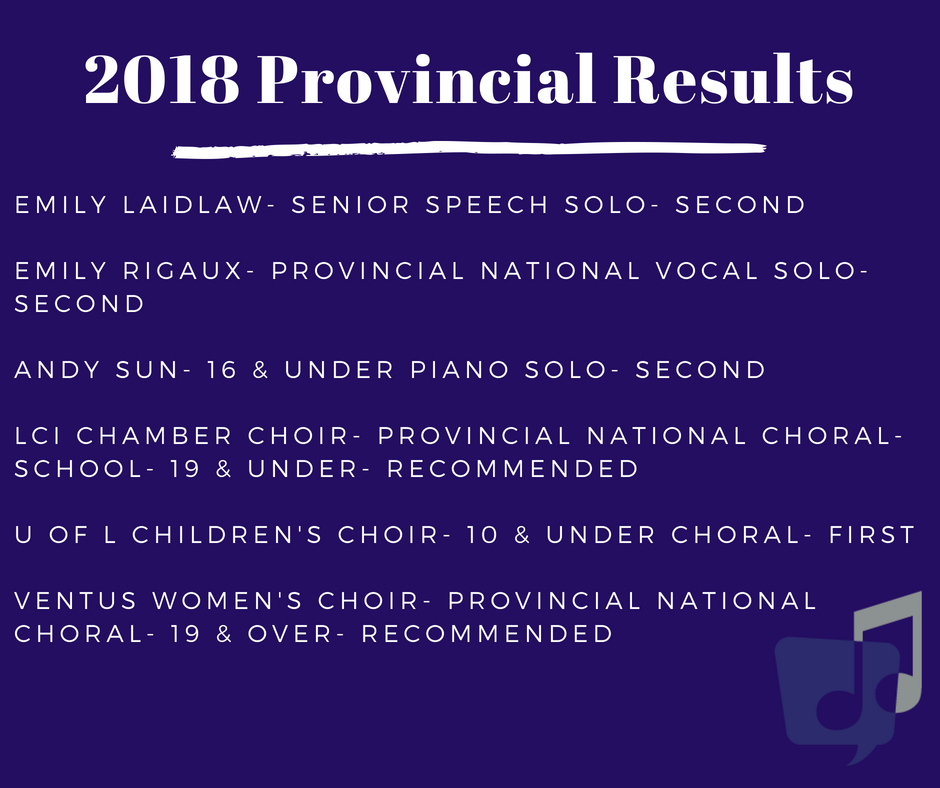 2018 Provincial Results

EMILY LAIDLAW- SENIOR SPEECH SOLO- SECOND

EMILY RIGAUX- PROVINCIAL NATIONAL VOCAL SOLO- SECOND

ANDY SUN- 16 & UNDER PIANO SOLO- SECOND

LCI CHAMBER CHOIR- PROVINCIAL NATIONAL CHORAL- SCHOOL- 19 & UNDER- RECOMMENDED

U OF L CHILDREN'S CHOIR- 10 & UNDER CHORAL- FIRST

VENTUS WOMEN'S CHOIR- PROVINCIAL NATIONAL CHORAL- 19 & OVER- RECOMMENDED